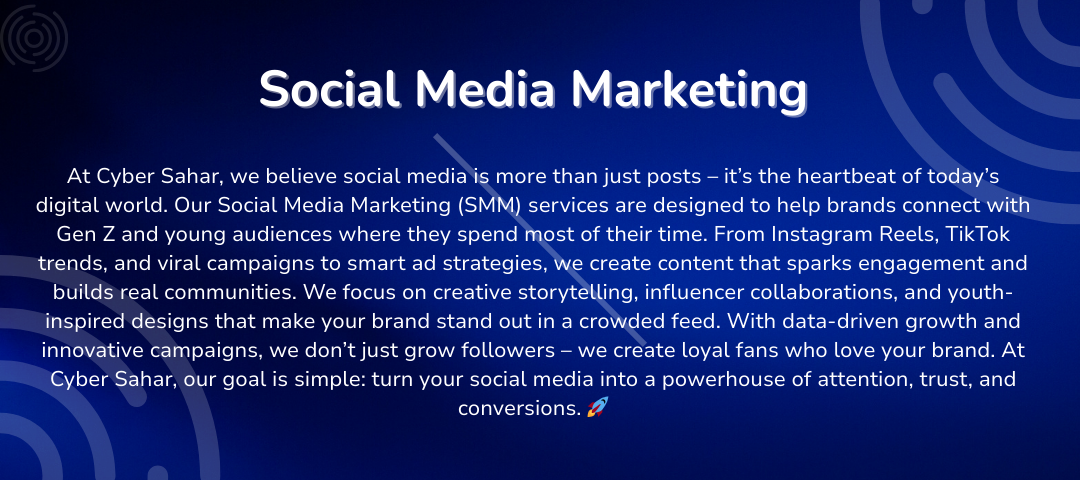 Social Media Marketing

At Cyber Sahar, we believe social media is more than just posts – it's the heartbeat of today's digital world. Our Social Media Marketing (SMM) services are designed to help brands connect with Gen Z and young audiences where they spend most of their time. From Instagram Reels, TikTok trends, and viral campaigns to smart ad strategies, we create content that sparks engagement and builds real communities. We focus on creative storytelling, influencer collaborations, and youth-inspired designs that make your brand stand out in a crowded feed. With data-driven growth and innovative campaigns, we don't just grow followers – we create loyal fans who love your brand. At Cyber Sahar, our goal is simple: turn your social media into a powerhouse of attention, trust, and conversions. 🚀